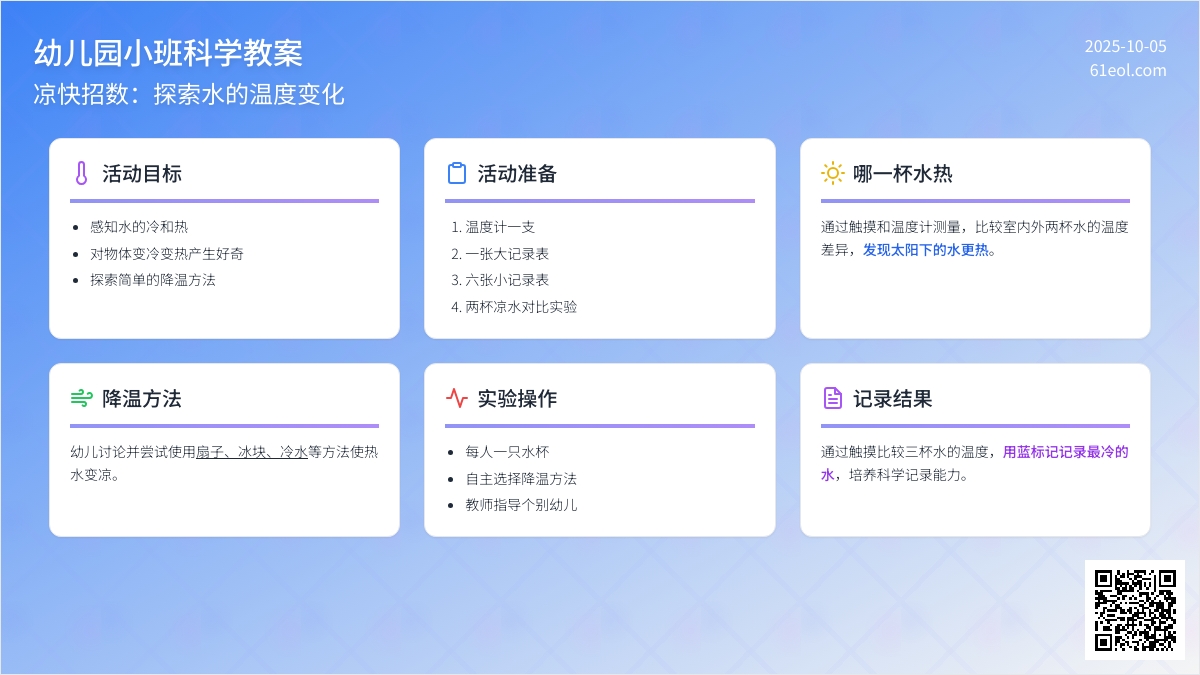 幼儿园小班科学教案
凉快招数：探索水的温度变化

2025-10-05
61eol.com

活动目标

- 感知水的冷和热
- 对物体变冷变热产生好奇
- 探索简单的降温方法

活动准备

1. 温度计一支
2. 一张大记录表
3. 六张小记录表
4. 两杯凉水对比实验

哪一杯水热

通过触摸和温度计测量，比较室内外两杯水的温度差异，发现太阳下的水更热。

降温方法

幼儿讨论并尝试使用扇子、冰块、冷水等方法使热水变凉。

实验操作

- 每人一只水杯
- 自主选择降温方法
- 教师指导个别幼儿

记录结果

通过触摸比较三杯水的温度，用蓝标记记录最冷的水，培养科学记录能力。